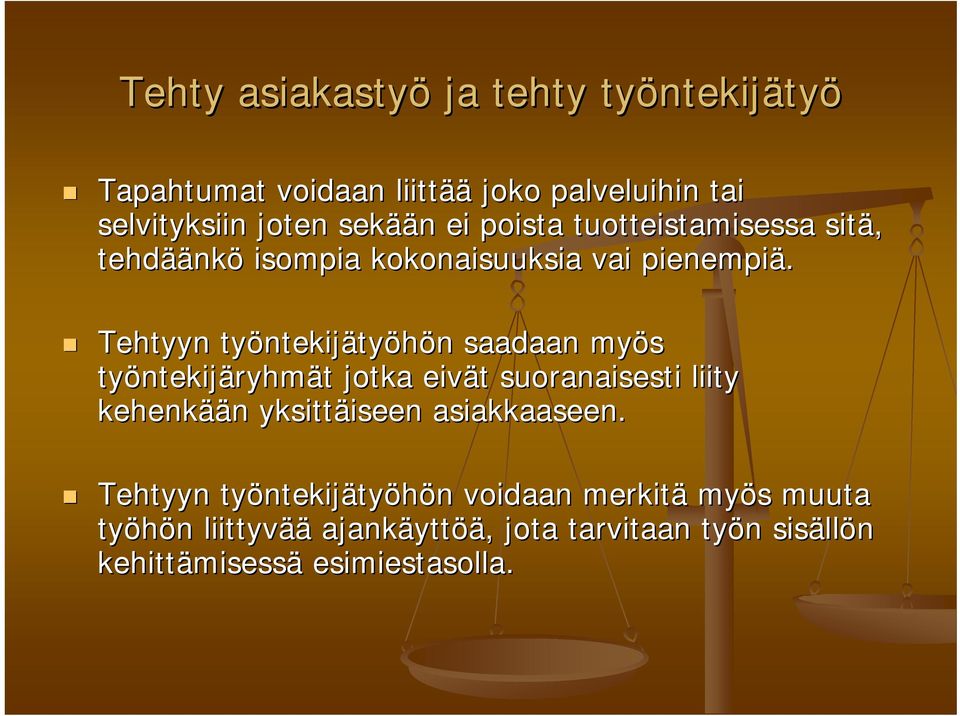 Tehty asiakastyö ja tehty työntekijätyö

Tapahtumat voidaan liittää joko palveluihin tai selvityksiin joten sekään ei poista tuotteistamisessa sitä, tehdäänkö isompia kokonaisuuksia vai pienempiä.

Tehtyyn työntekijätyöhön saadaan myös työntekijäryhmät jotka eivät suoranaisesti liity kehenkään yksittäiseen asiakkaaseen.

Tehtyyn työntekijätyöhön voidaan merkitä myös muuta työhön liittyvää ajankäyttöä, jota tarvitaan työn sisällön kehittämisessä esimiestasolla.